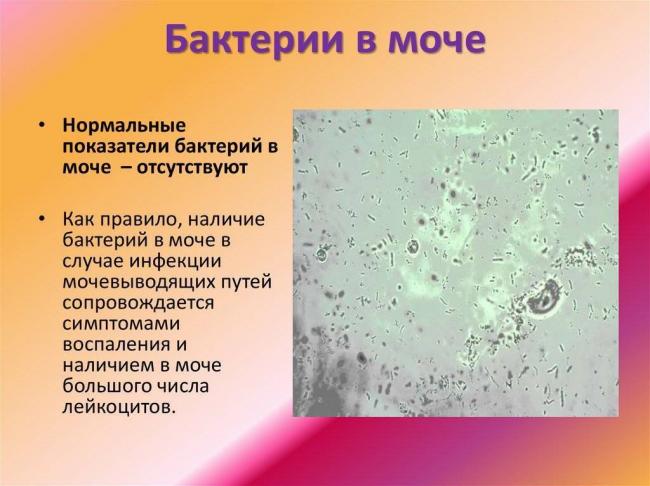 Бактерии в моче

• Нормальные показатели бактерий в моче – отсутствуют

• Как правило, наличие бактерий в моче в случае инфекции мочевыводящих путей сопровождается симптомами воспаления и наличием в моче большого числа лейкоцитов.